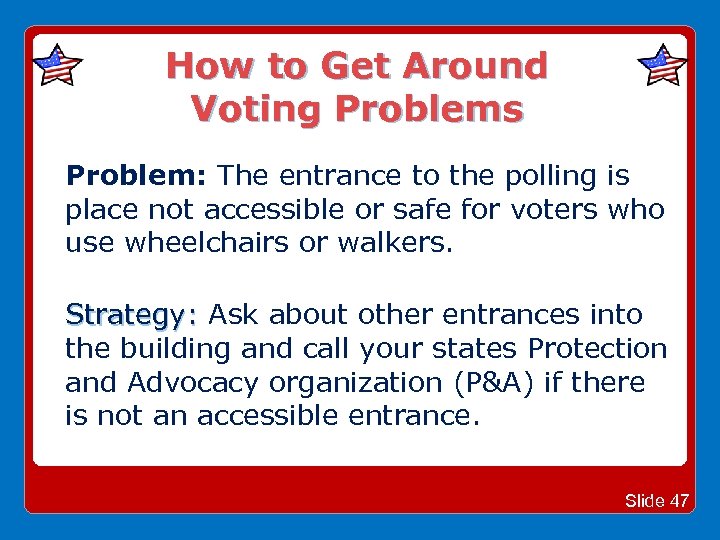 How to Get Around Voting Problems

Problem: The entrance to the polling is place not accessible or safe for voters who use wheelchairs or walkers.

Strategy: Ask about other entrances into the building and call your states Protection and Advocacy organization (P&A) if there is not an accessible entrance.

Slide 47